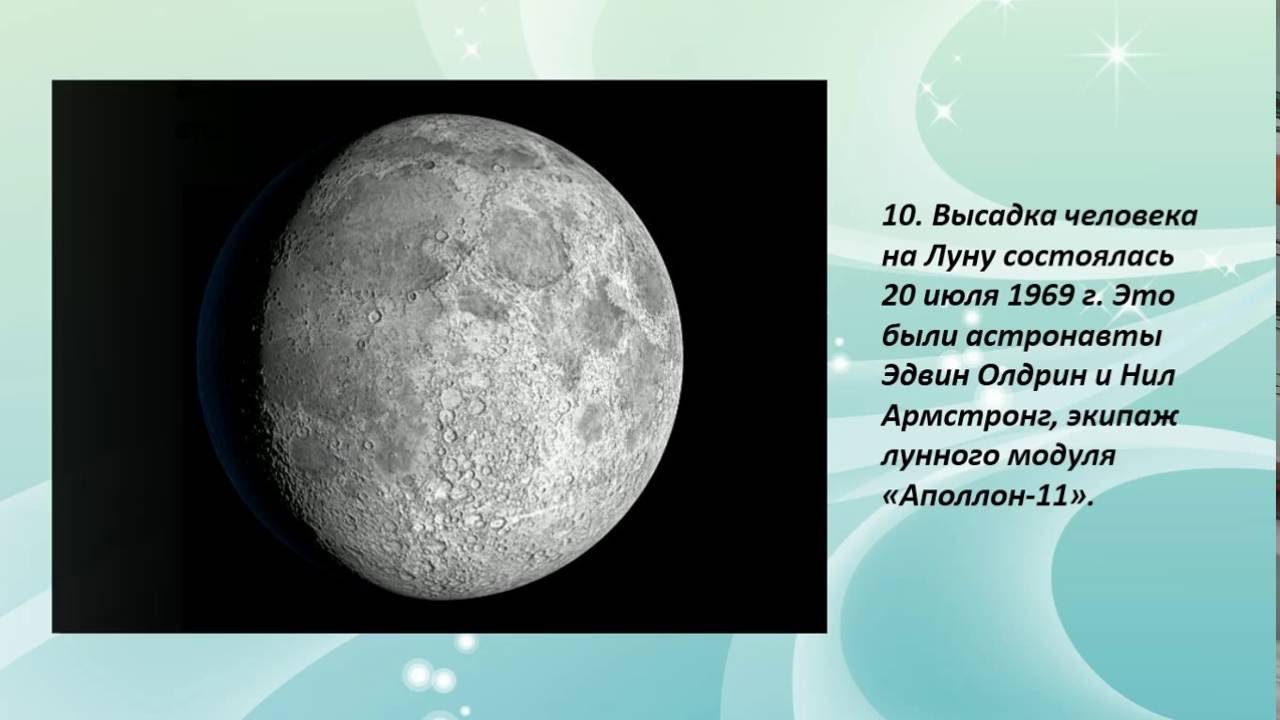 10. Высадка человека на Луну состоялась 20 июля 1969 г. Это были астронавты Эдвин Олдрин и Нил Армстронг, экипаж лунного модуля «Аполлон-11».